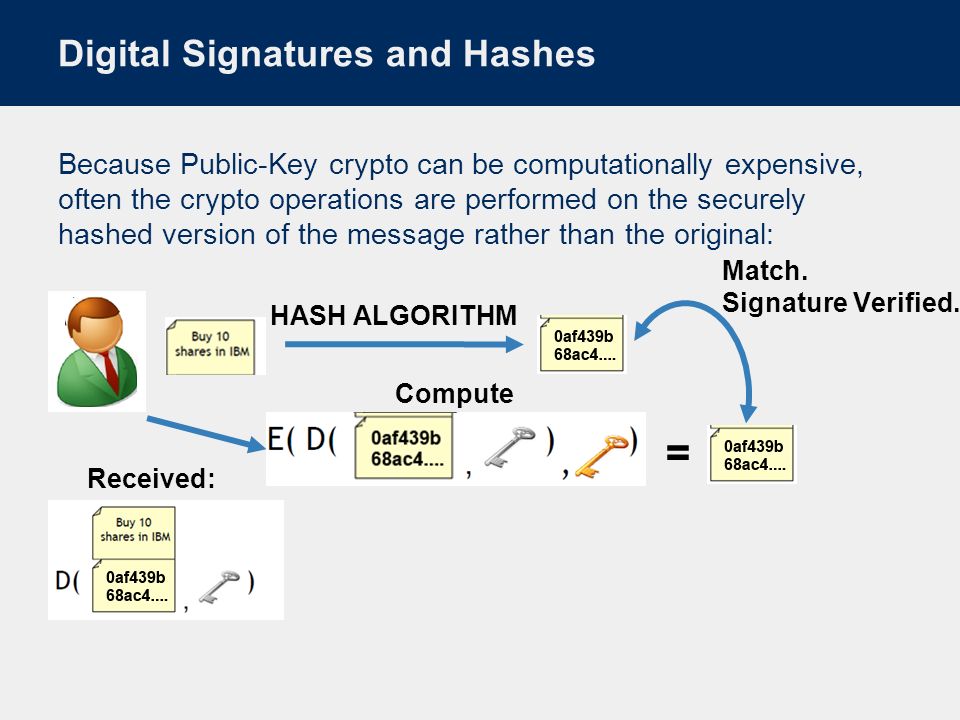 Digital Signatures and Hashes

Because Public-Key crypto can be computationally expensive, often the crypto operations are performed on the securely hashed version of the message rather than the original:

Match.
Signature Verified.

Buy 10 shares in IBM

HASH ALGORITHM

0af439b 68ac4....

Compute

E( D( 0af439b 68ac4.... , ) , ) = 0af439b 68ac4....

Received:

Buy 10 shares in IBM

D( 0af439b 68ac4.... , )